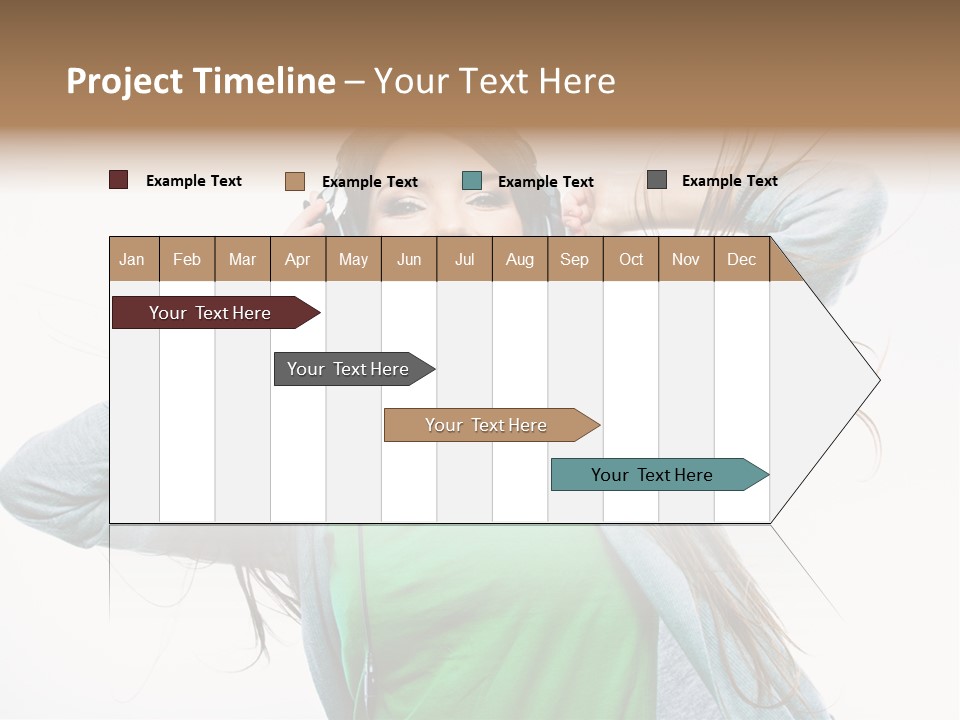 Project Timeline – Your Text Here

Example Text
Example Text
Example Text
Example Text

| Jan | Feb | Mar | Apr | May | Jun | Jul | Aug | Sep | Oct | Nov | Dec |
|---|---|---|---|---|---|---|---|---|---|---|---|

Your Text Here
Your Text Here
Your Text Here
Your Text Here